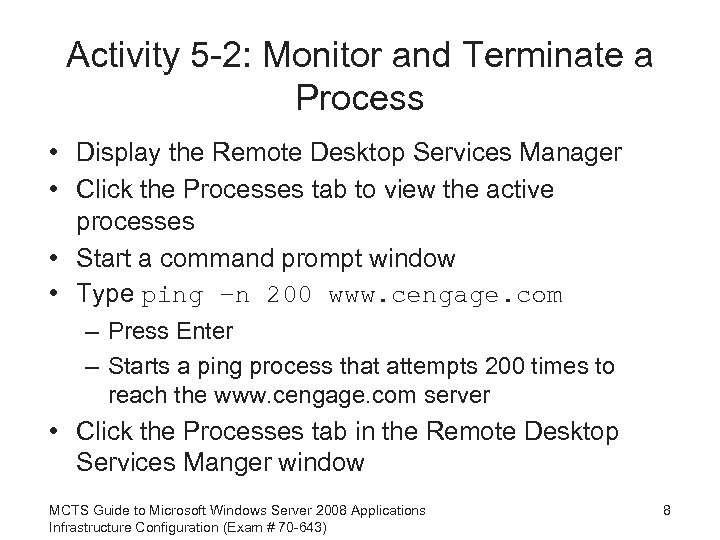 Activity 5-2: Monitor and Terminate a Process

• Display the Remote Desktop Services Manager
• Click the Processes tab to view the active processes
• Start a command prompt window
• Type ping –n 200 www.cengage.com
– Press Enter
– Starts a ping process that attempts 200 times to reach the www.cengage.com server
• Click the Processes tab in the Remote Desktop Services Manger window

MCTS Guide to Microsoft Windows Server 2008 Applications Infrastructure Configuration (Exam # 70-643)

8